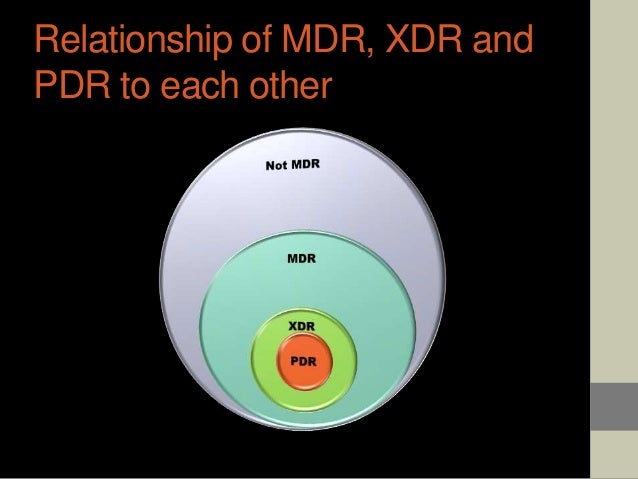 Relationship of MDR, XDR and PDR to each other

Not MDR

MDR

XDR

PDR